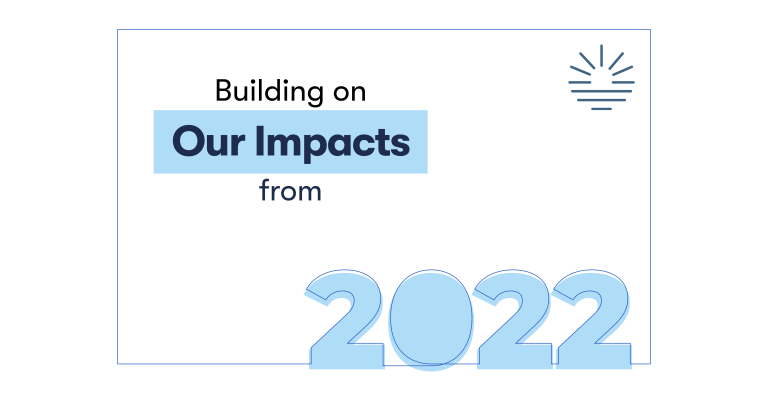 Building on

Our Impacts

from

2022